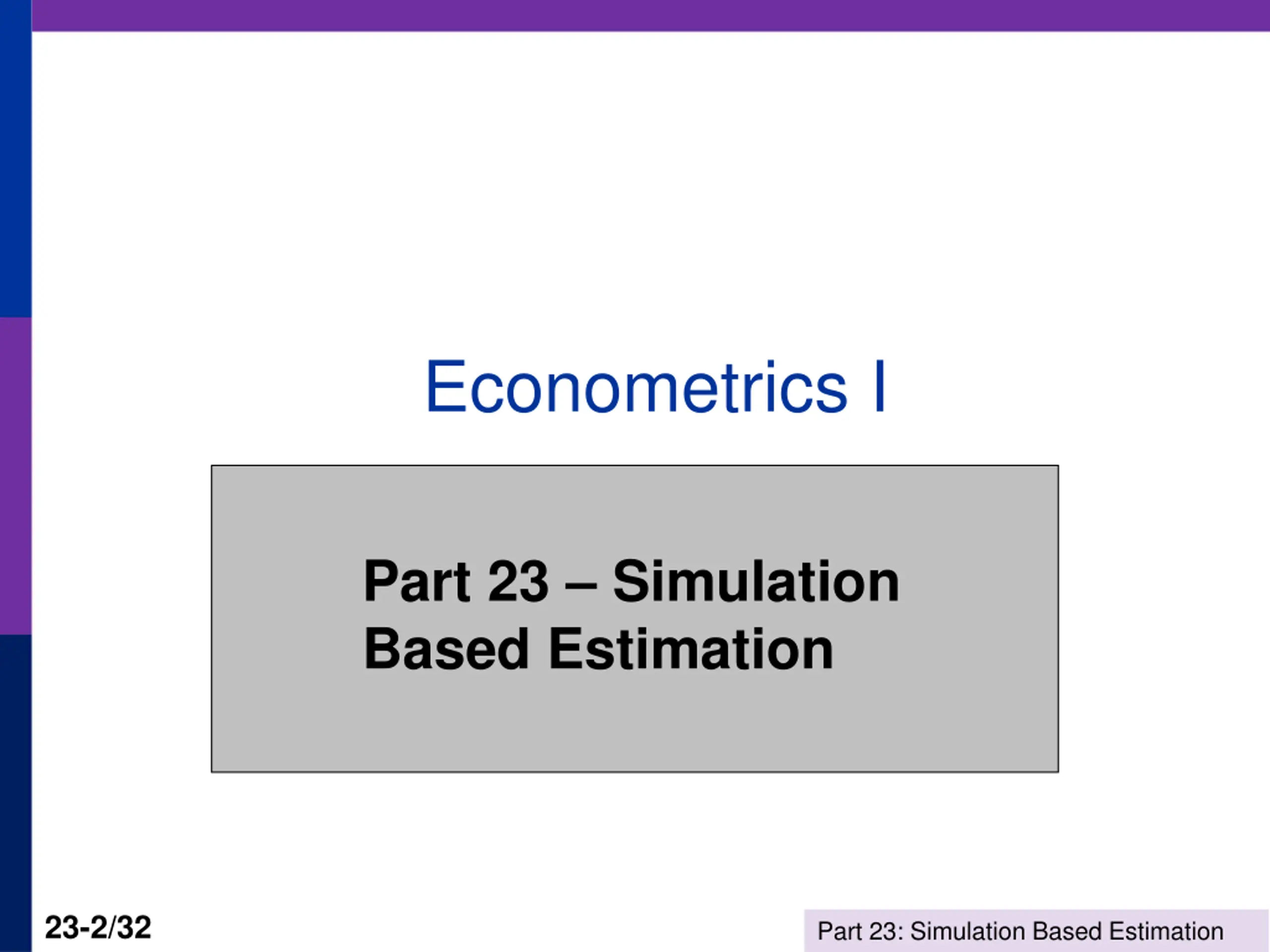 Econometrics I

Part 23 – Simulation Based Estimation

23-2/32

Part 23: Simulation Based Estimation